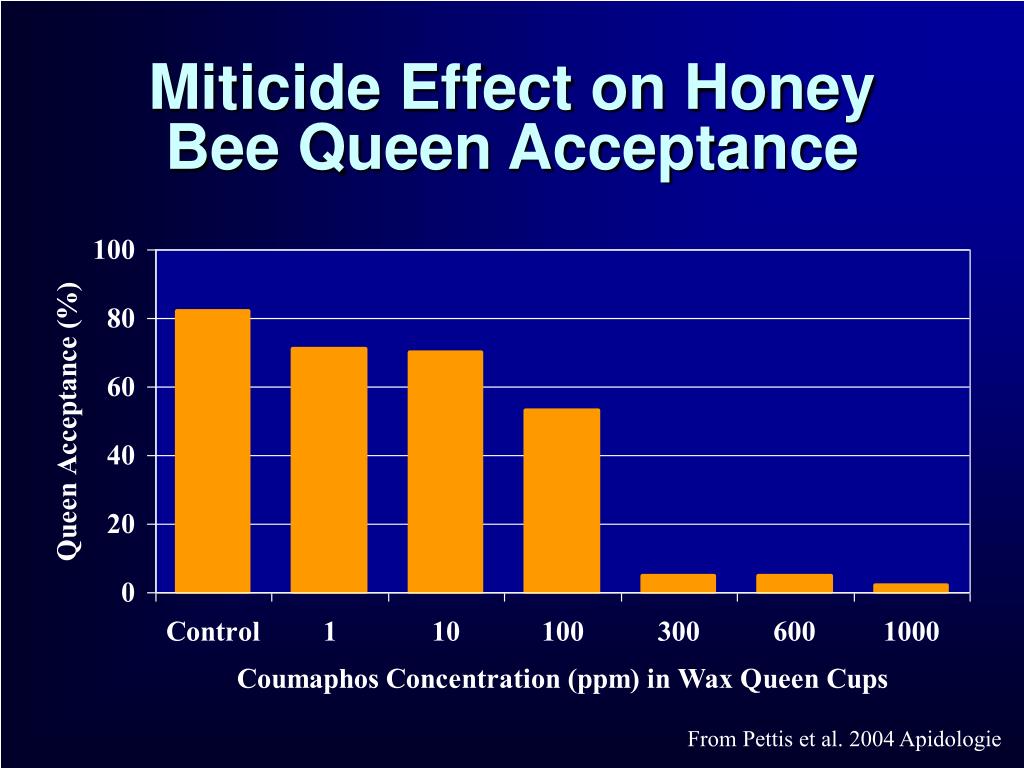 Miticide Effect on Honey Bee Queen Acceptance

Queen Acceptance (%)

100
80
60
40
20
0

Control
1
10
100
300
600
1000

Coumaphos Concentration (ppm) in Wax Queen Cups

From Pettis et al. 2004 Apidologie